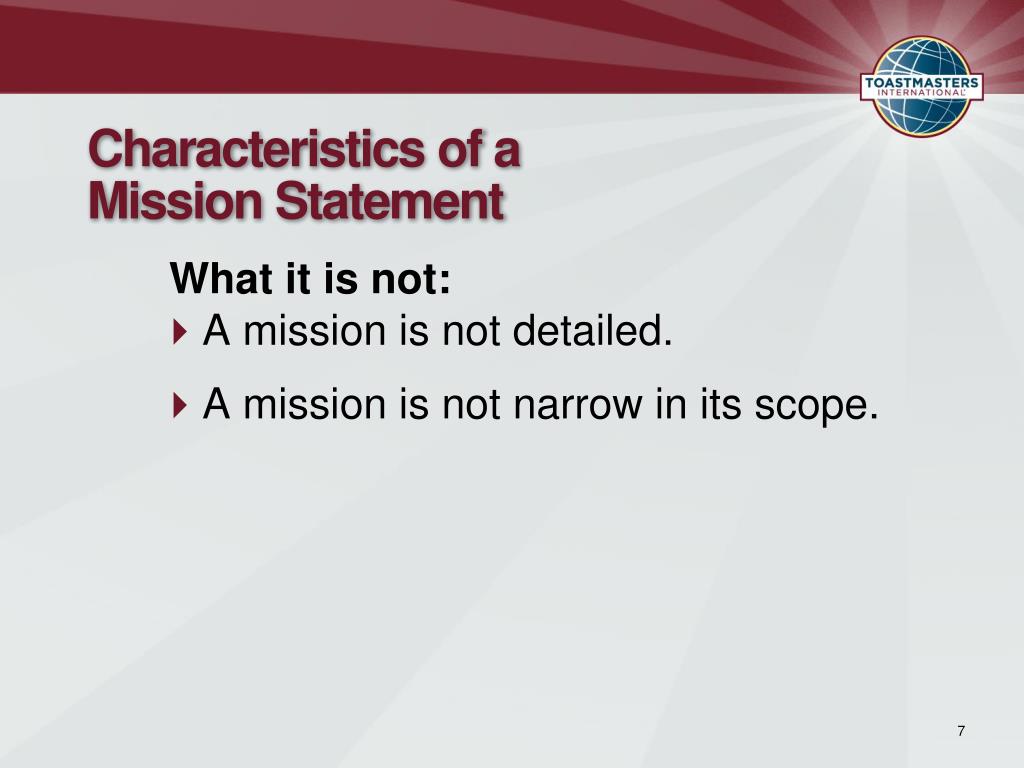 TOASTMASTERS INTERNATIONAL

Characteristics of a Mission Statement

What it is not:

A mission is not detailed.

A mission is not narrow in its scope.

7